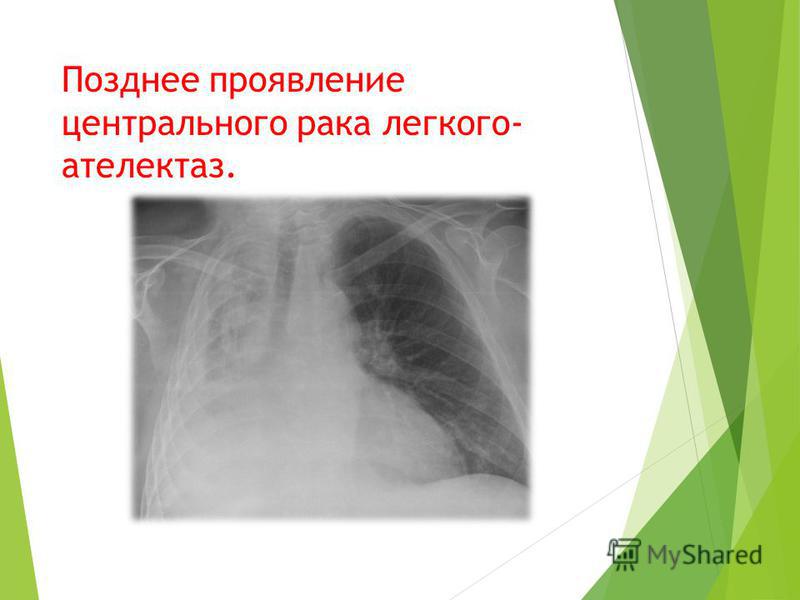 Позднее проявление центрального рака легкого-ателектаз.

MyShared